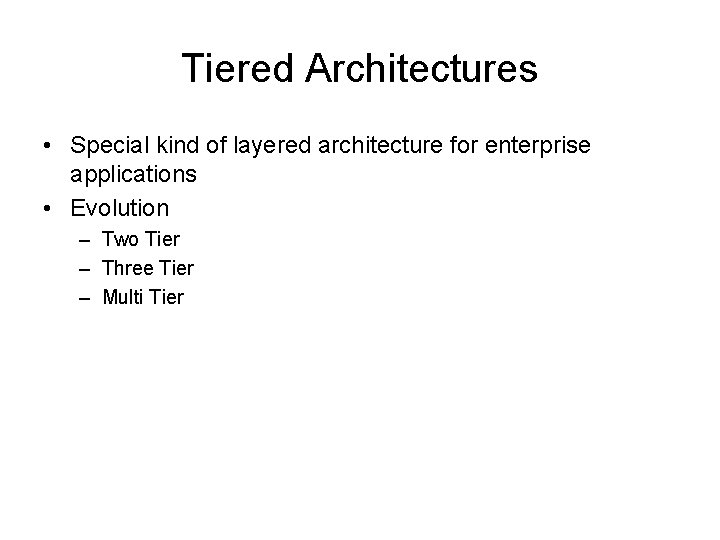 Tiered Architectures

• Special kind of layered architecture for enterprise applications
• Evolution
– Two Tier
– Three Tier
– Multi Tier